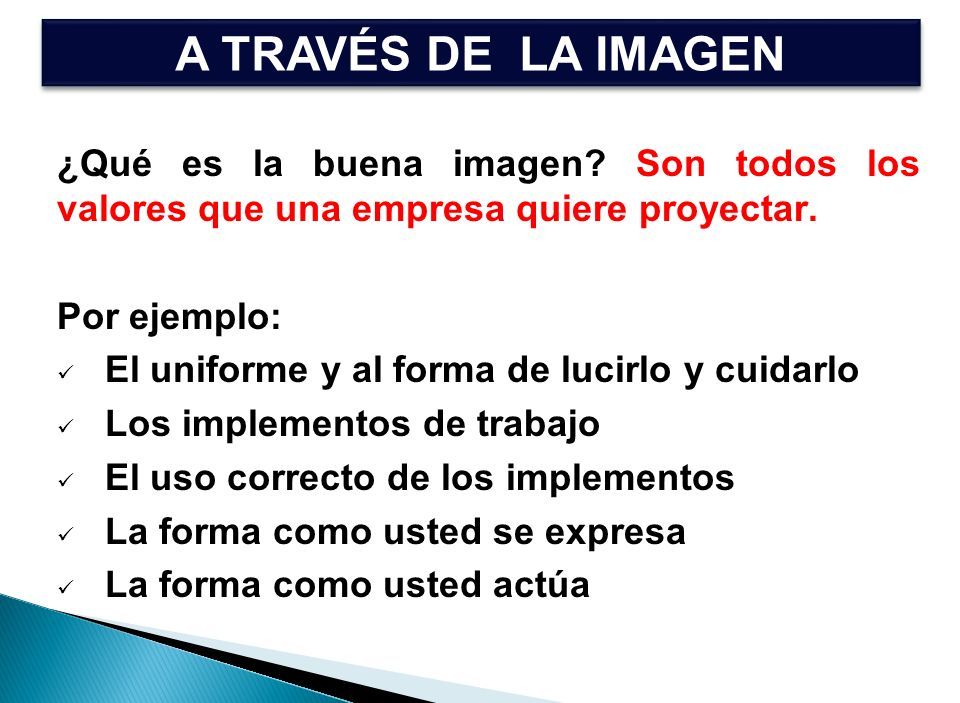 A TRAVÉS DE LA IMAGEN

¿Qué es la buena imagen? Son todos los valores que una empresa quiere proyectar.

Por ejemplo:
✓ El uniforme y al forma de lucirlo y cuidarlo
✓ Los implementos de trabajo
✓ El uso correcto de los implementos
✓ La forma como usted se expresa
✓ La forma como usted actúa